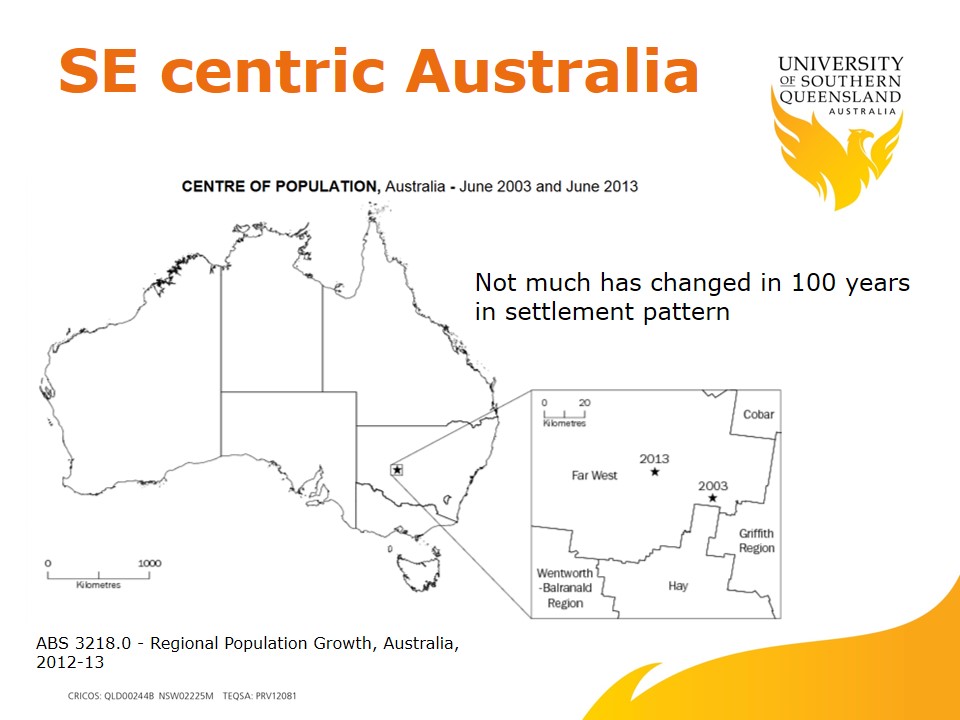 SE centric Australia

UNIVERSITY OF SOUTHERN QUEENSLAND AUSTRALIA

CENTRE OF POPULATION, Australia - June 2003 and June 2013

Not much has changed in 100 years in settlement pattern

0 1000
Kilometres

0 20
Kilometres

Cobar

Far West

2013

2003

Griffith Region

Wentworth -Balranald Region

Hay

ABS 3218.0 - Regional Population Growth, Australia, 2012-13

CRICOS: QLD00244B NSW02225M TEQSA: PRV12081